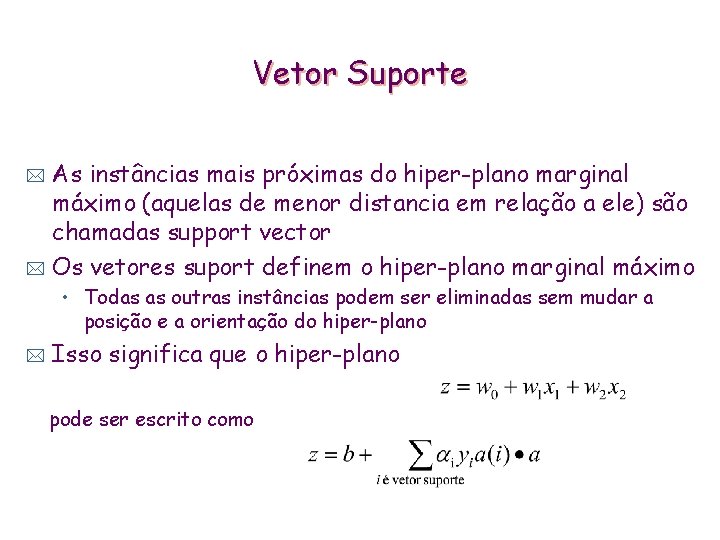 Vetor Suporte

As instâncias mais próximas do hiper-plano marginal máximo (aquelas de menor distancia em relação a ele) são chamadas support vector

Os vetores suport definem o hiper-plano marginal máximo

• Todas as outras instâncias podem ser eliminadas sem mudar a posição e a orientação do hiper-plano

Isso significa que o hiper-plano

$z = w_0 + w_1 x_1 + w_2 x_2$

pode ser escrito como

$z = b + \sum_{i \text{ é vetor suporte}} \alpha_i y_i a(i) \bullet a$